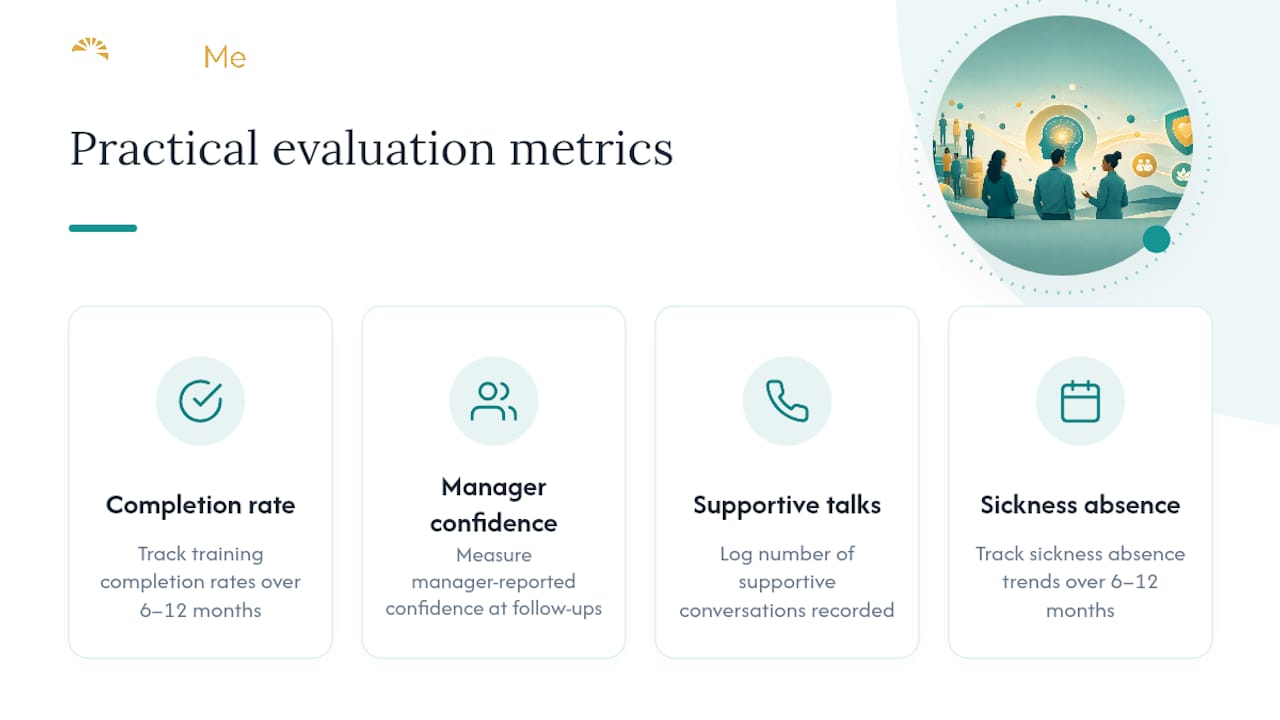 Me

Practical evaluation metrics

Completion rate

Track training completion rates over 6–12 months

Manager confidence

Measure manager-reported confidence at follow-ups

Supportive talks

Log number of supportive conversations recorded

Sickness absence

Track sickness absence trends over 6–12 months